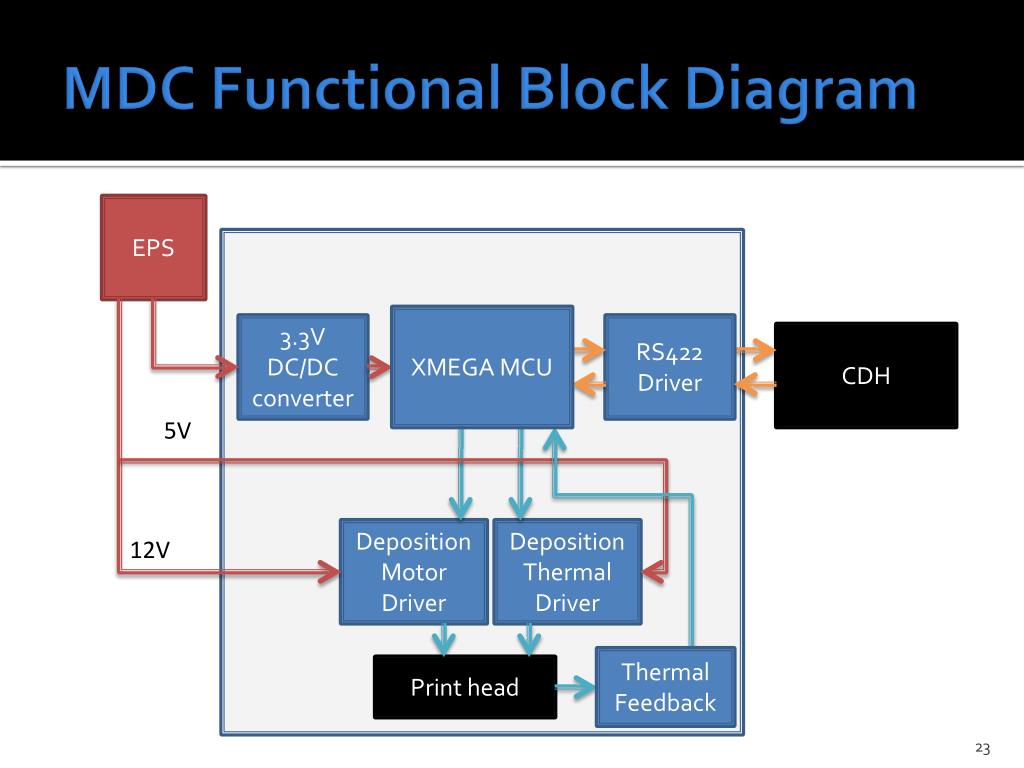 MDC Functional Block Diagram

EPS

3.3V DC/DC converter

XMEGA MCU

RS422 Driver

CDH

5V

12V

Deposition Motor Driver

Deposition Thermal Driver

Print head

Thermal Feedback

23